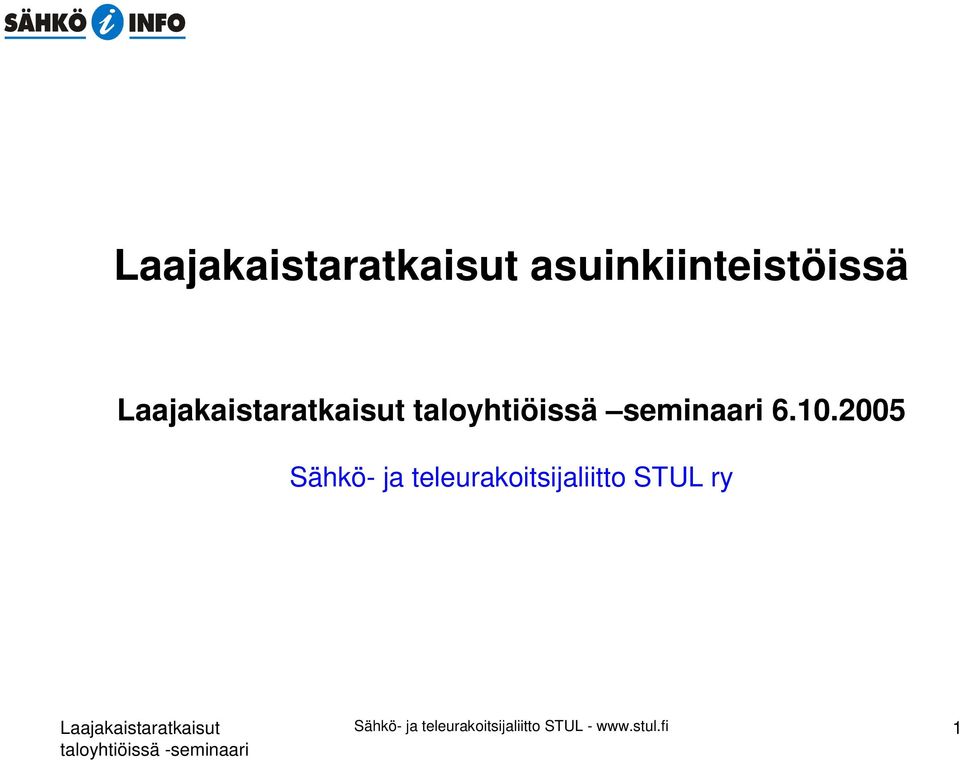 SÄHKÖ i INFO

Laajakaistaratkaisut asuinkiinteistöissä

Laajakaistaratkaisut taloyhtiöissä –seminaari 6.10.2005

Sähkö- ja teleurakoitsijaliitto STUL ry

Laajakaistaratkaisut taloyhtiöissä -seminaari

Sähkö- ja teleurakoitsijaliitto STUL - www.stul.fi

1